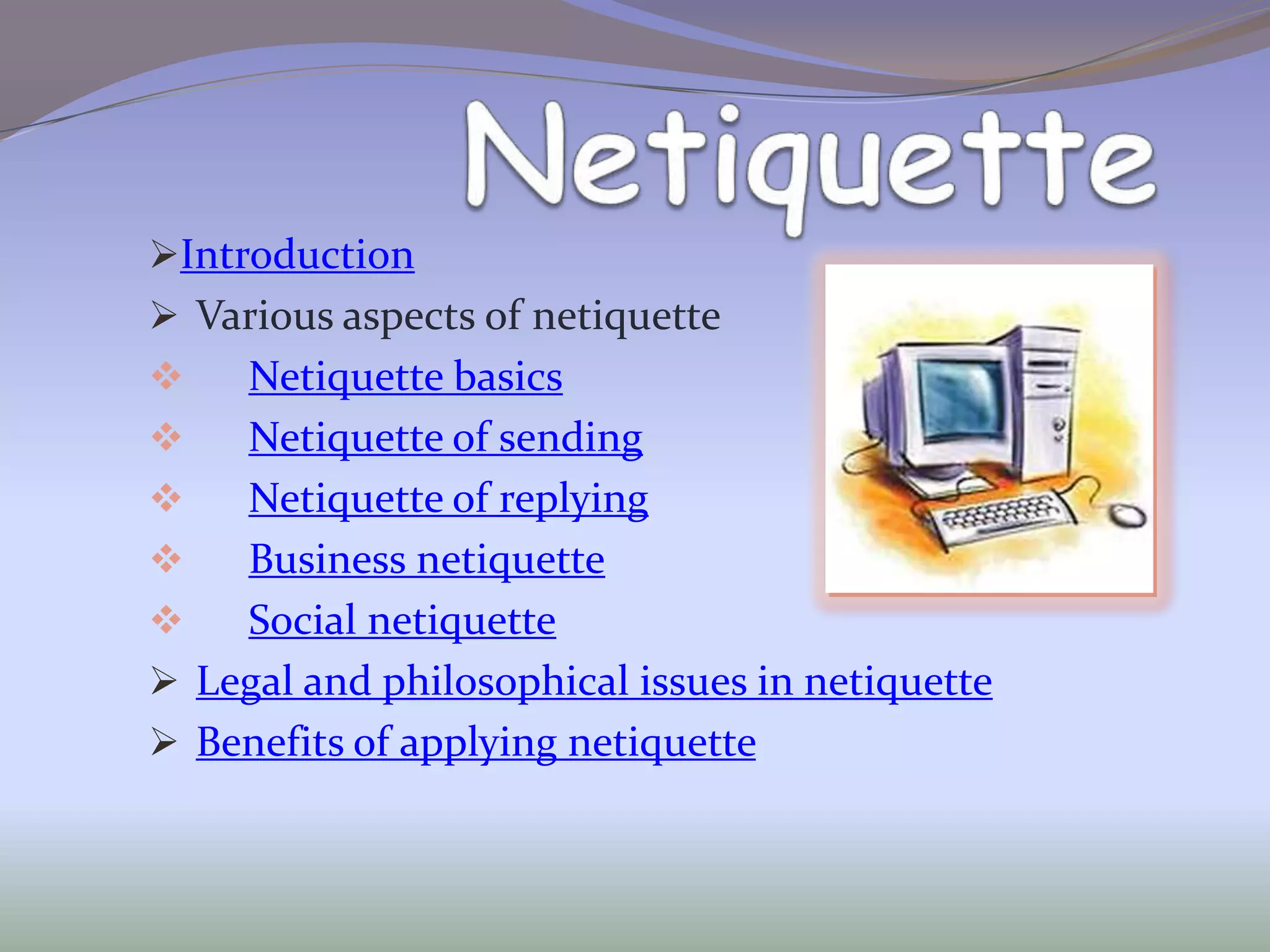 Netiquette

➢Introduction
➢ Various aspects of netiquette
❖ Netiquette basics
❖ Netiquette of sending
❖ Netiquette of replying
❖ Business netiquette
❖ Social netiquette
➢ Legal and philosophical issues in netiquette
➢ Benefits of applying netiquette